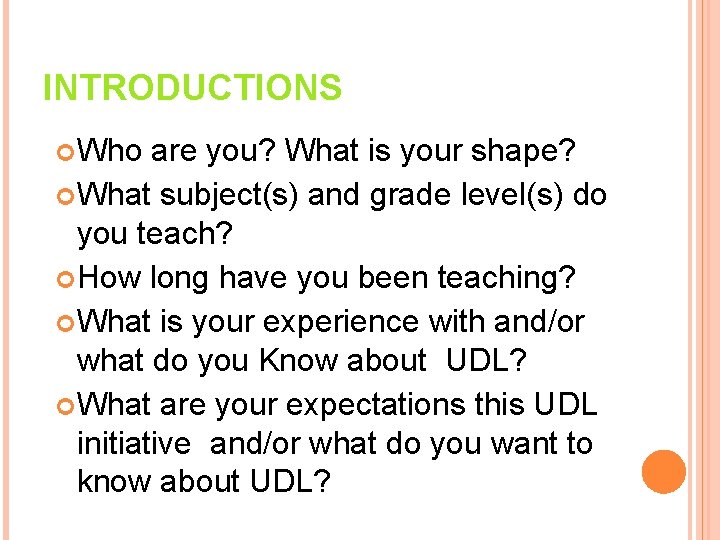 INTRODUCTIONS

Who are you? What is your shape?

What subject(s) and grade level(s) do you teach?

How long have you been teaching?

What is your experience with and/or what do you Know about UDL?

What are your expectations this UDL initiative and/or what do you want to know about UDL?